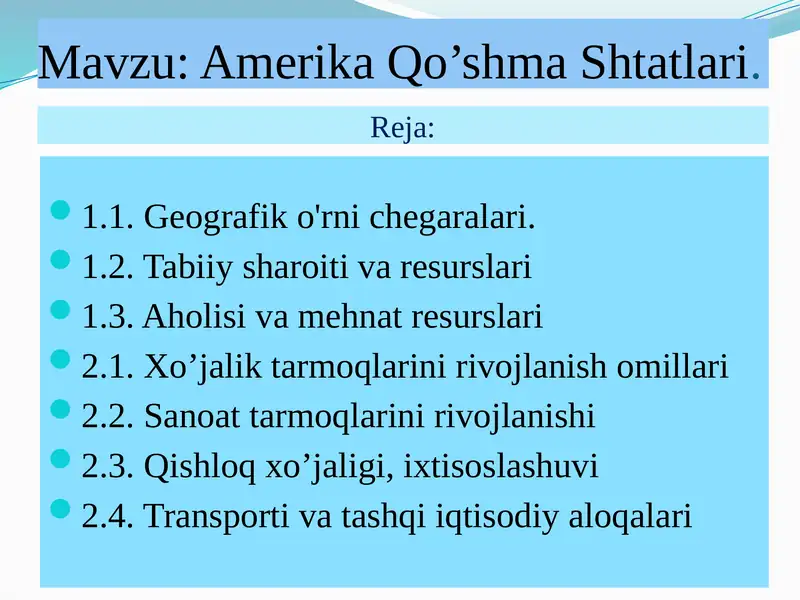 Mavzu: Amerika Qo’shma Shtatlari.

Reja:

- 1.1. Geografik o'rni chegaralari.
- 1.2. Tabiiy sharoiti va resurslari
- 1.3. Aholisi va mehnat resurslari
- 2.1. Xo’jalik tarmoqlarini rivojlanish omillari
- 2.2. Sanoat tarmoqlarini rivojlanishi
- 2.3. Qishloq xo’jaligi, ixtisoslashuvi
- 2.4. Transporti va tashqi iqtisodiy aloqalari